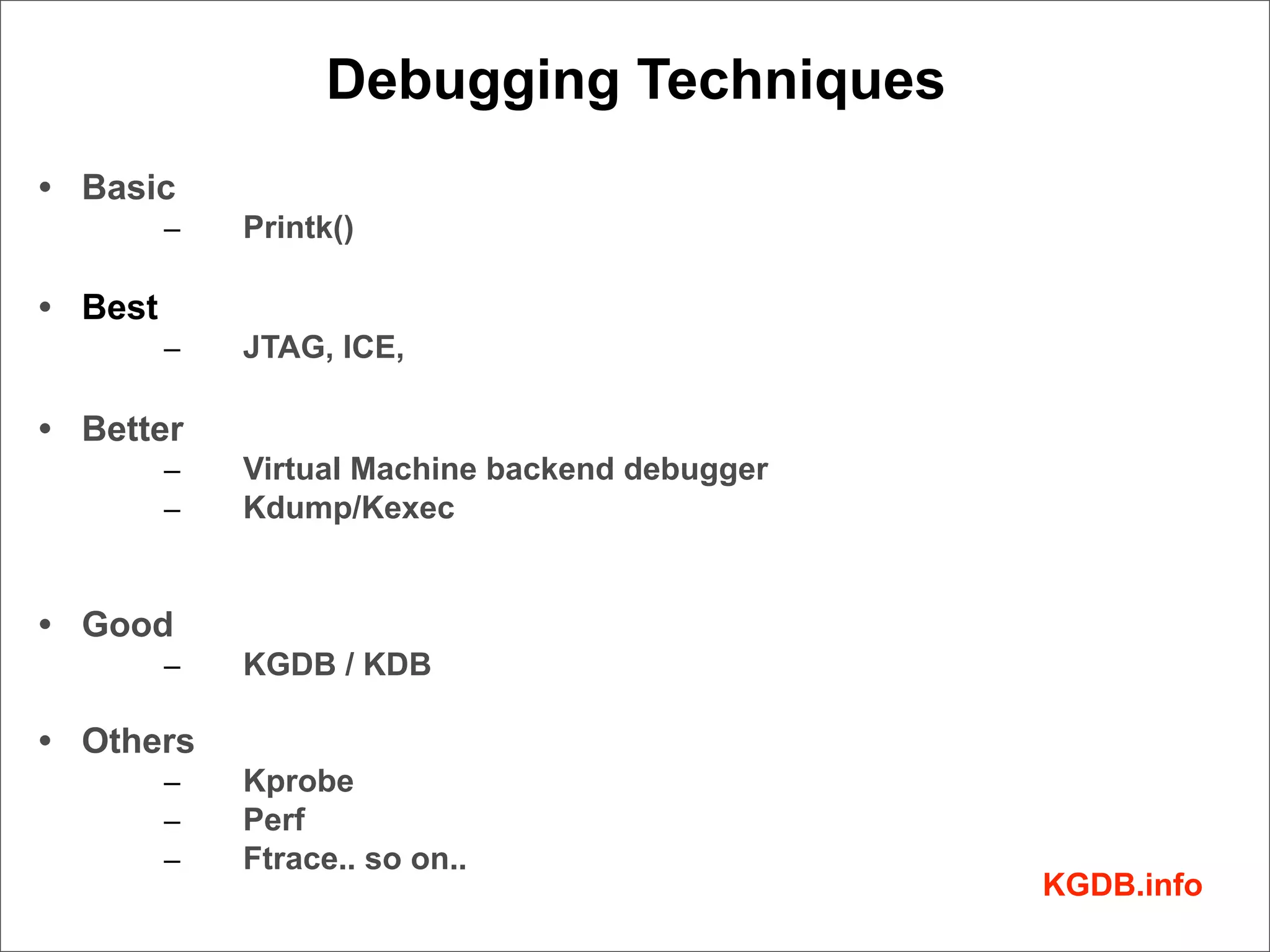 Debugging Techniques

• Basic
– Printk()

• Best
– JTAG, ICE,

• Better
– Virtual Machine backend debugger
– Kdump/Kexec

• Good
– KGDB / KDB

• Others
– Kprobe
– Perf
– Ftrace.. so on..

KGDB.info